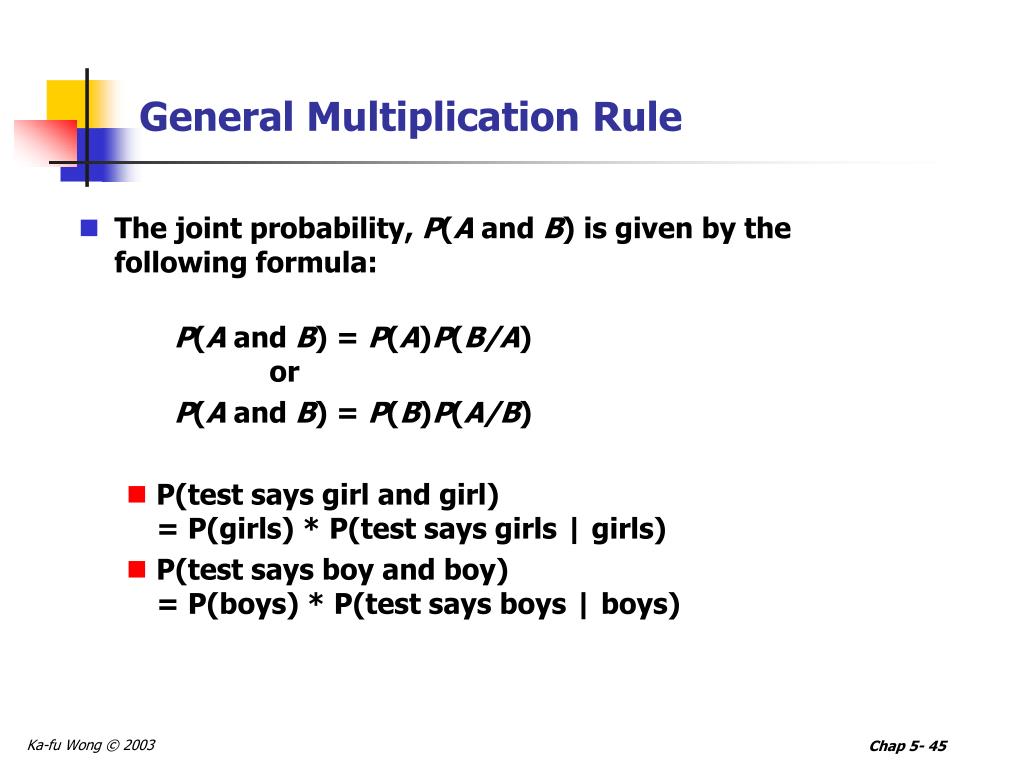 General Multiplication Rule

The joint probability, $P(A \text{ and } B)$ is given by the following formula:

$P(A \text{ and } B) = P(A)P(B/A)$
or
$P(A \text{ and } B) = P(B)P(A/B)$

P(test says girl and girl) = P(girls) * P(test says girls | girls)

P(test says boy and boy) = P(boys) * P(test says boys | boys)

Ka-fu Wong © 2003

Chap 5- 45